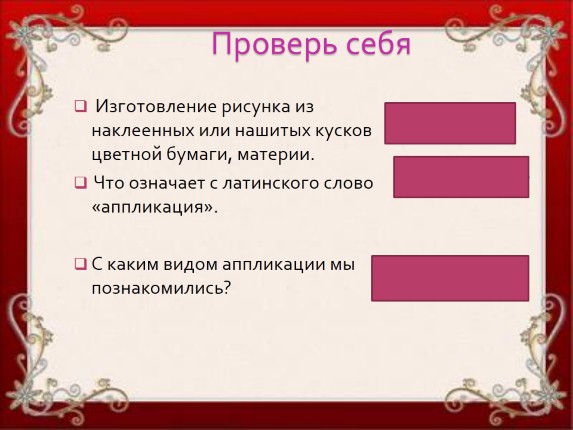 Проверь себя

Изготовление рисунка из наклеенных или нашитых кусков цветной бумаги, материи.

Что означает с латинского слово «аппликация».

С каким видом аппликации мы познакомились?